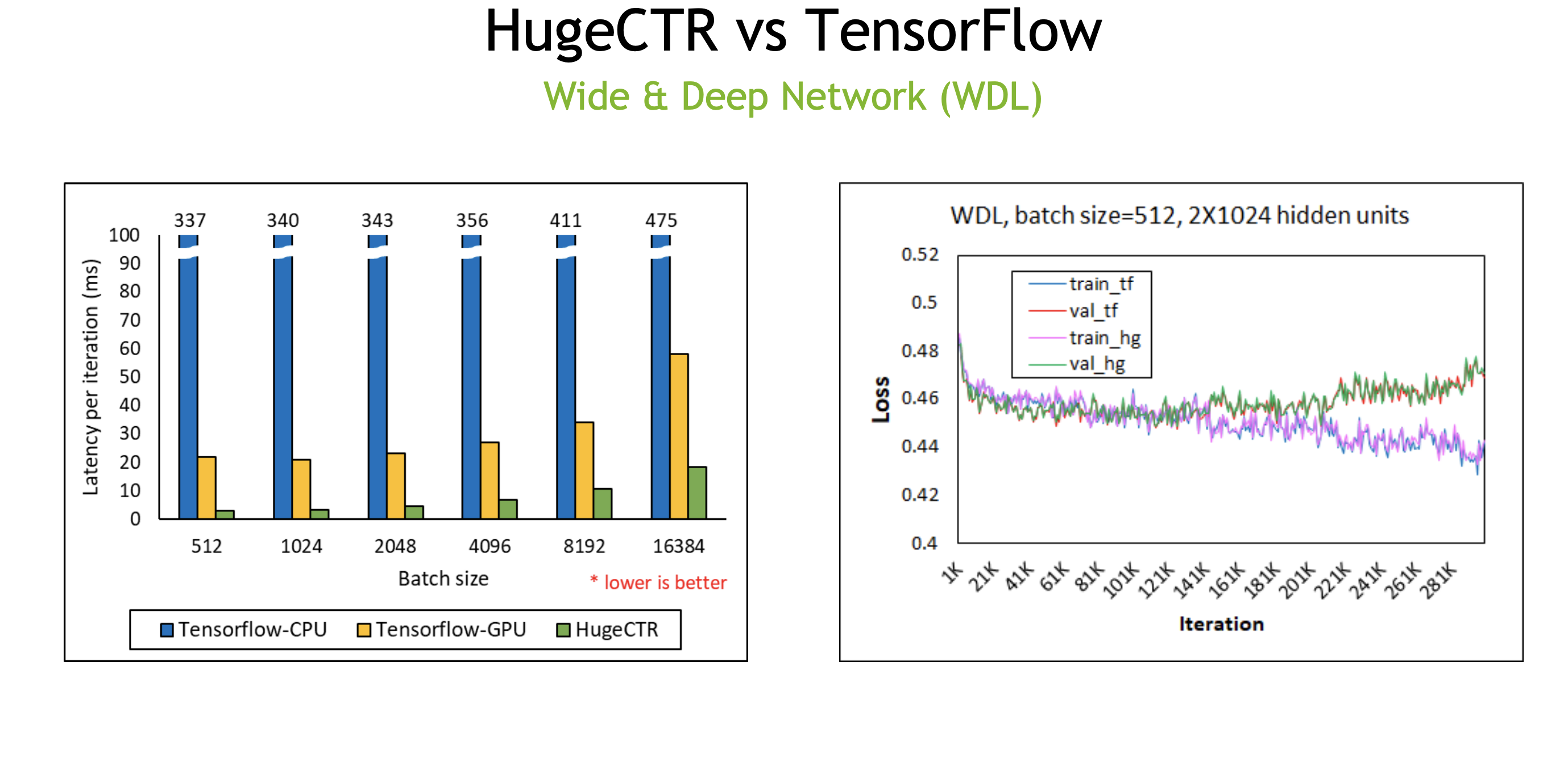 HugeCTR vs TensorFlow

Wide & Deep Network (WDL)

337 340 343 356 411 475

100
90
80
70
60
50
40
30
20
10
0

Latency per iteration (ms)

512 1024 2048 4096 8192 16384

Batch size

* lower is better

Tensorflow-CPU Tensorflow-GPU HugeCTR

WDL, batch size=512, 2X1024 hidden units

0.52
0.5
0.48
0.46
0.44
0.42
0.4

Loss

train_tf
val_tf
train_hg
val_hg

1K 21K 41K 61K 81K 101K 121K 141K 161K 181K 201K 221K 241K 261K 281K

Iteration